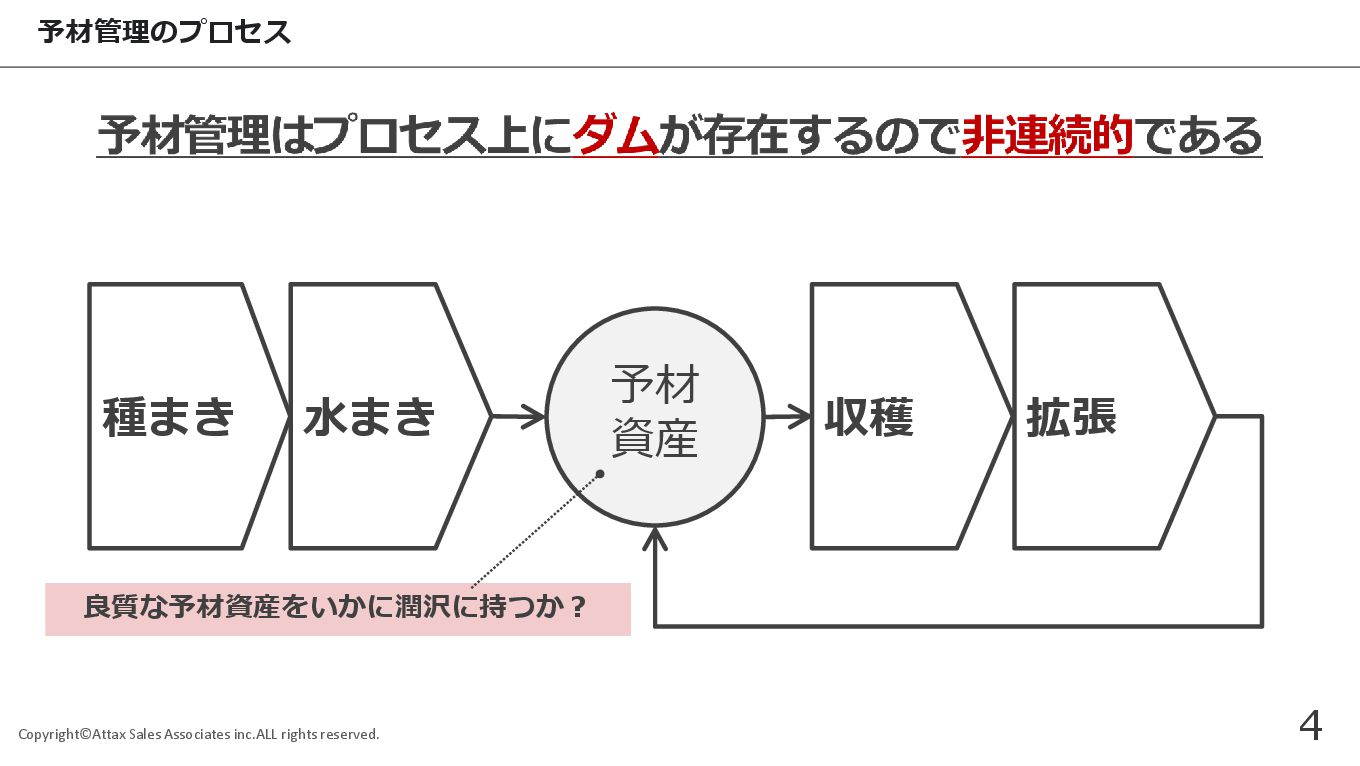 予材管理のプロセス

予材管理はプロセス上にダムが存在するので非連続的である

種まき

水まき

予材資産

収穫

拡張

良質な予材資産をいかに潤沢に持つか？

Copyright©Attax Sales Associates inc.ALL rights reserved.

4